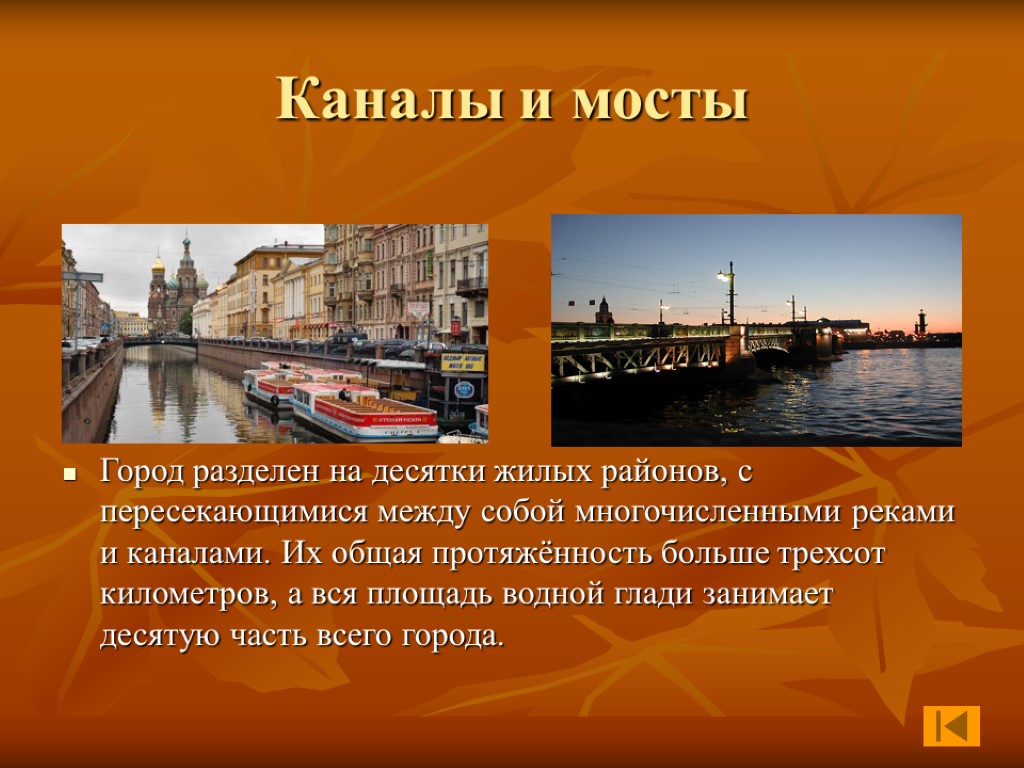 Каналы и мосты

Город разделен на десятки жилых районов, с пересекающимися между собой многочисленными реками и каналами. Их общая протяжённость больше трехсот километров, а вся площадь водной глади занимает десятую часть всего города.